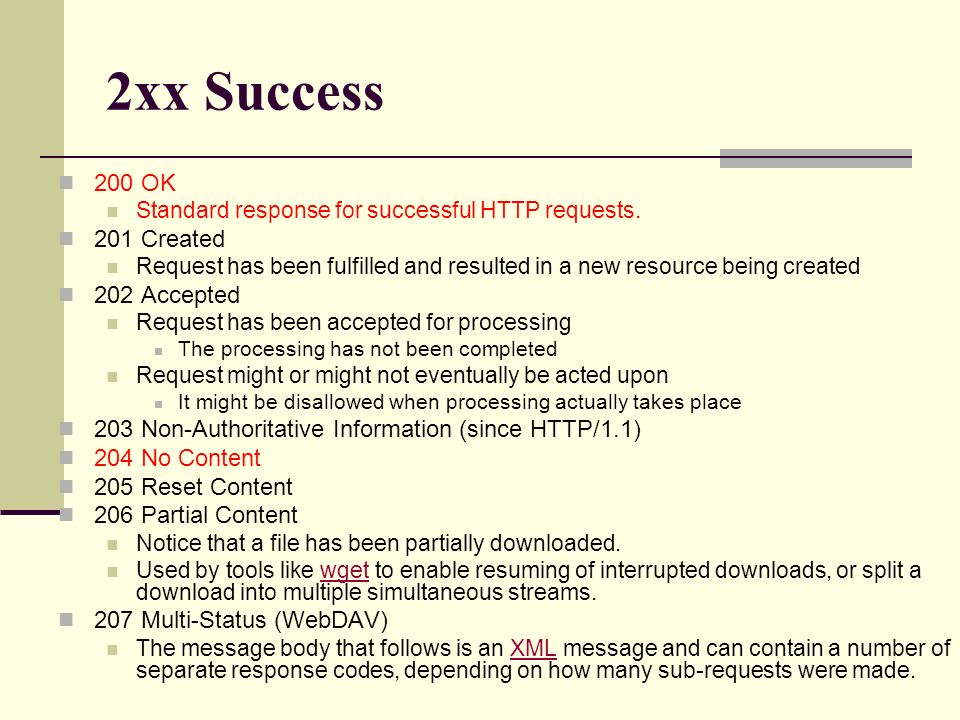 2xx Success

200 OK
Standard response for successful HTTP requests.
201 Created
Request has been fulfilled and resulted in a new resource being created
202 Accepted
Request has been accepted for processing
The processing has not been completed
Request might or might not eventually be acted upon
It might be disallowed when processing actually takes place
203 Non-Authoritative Information (since HTTP/1.1)
204 No Content
205 Reset Content
206 Partial Content
Notice that a file has been partially downloaded.
Used by tools like wget to enable resuming of interrupted downloads, or split a download into multiple simultaneous streams.
207 Multi-Status (WebDAV)
The message body that follows is an XML message and can contain a number of separate response codes, depending on how many sub-requests were made.